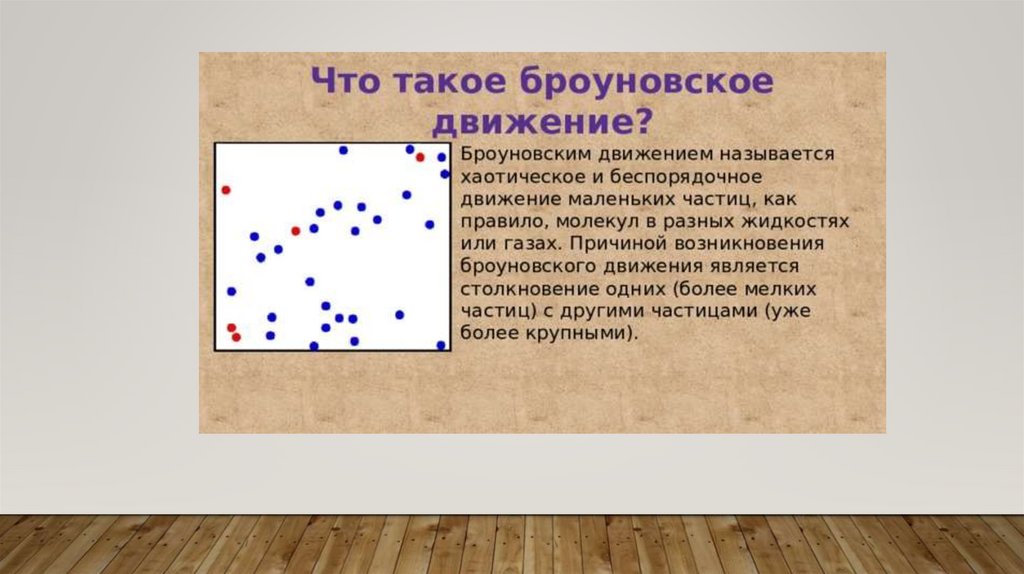 Что такое броуновское движение?

Броуновским движением называется хаотическое и беспорядочное движение маленьких частиц, как правило, молекул в разных жидкостях или газах. Причиной возникновения броуновского движения является столкновение одних (более мелких частиц) с другими частицами (уже более крупными).